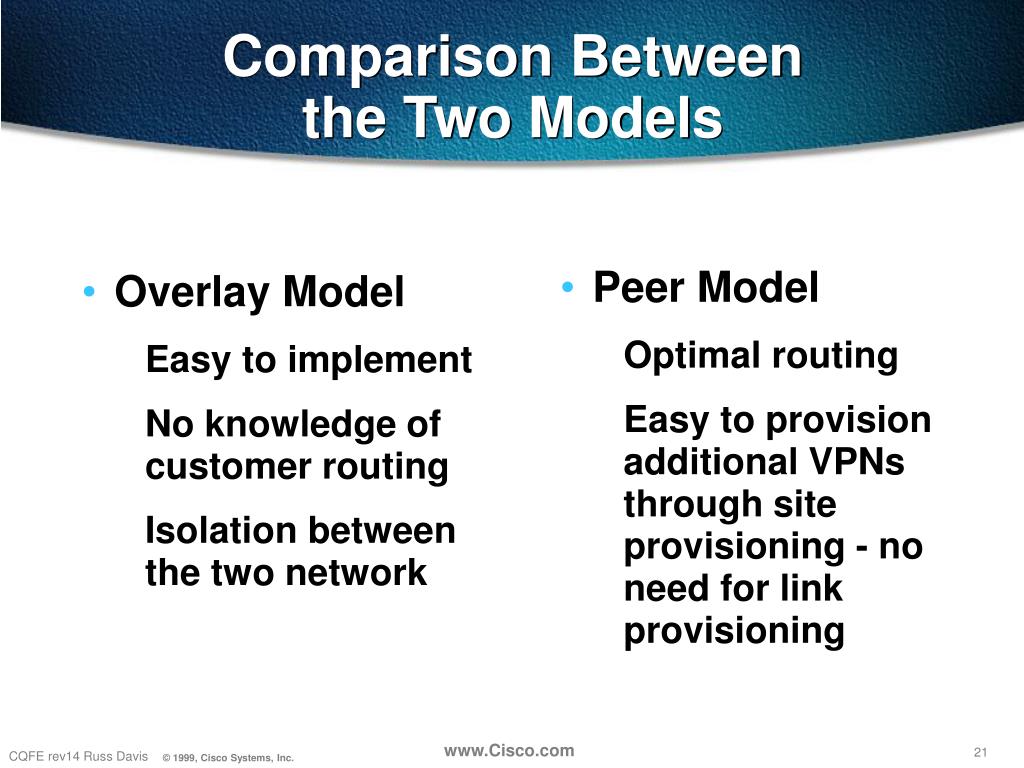 Comparison Between the Two Models

• Overlay Model

Easy to implement

No knowledge of customer routing

Isolation between the two network

• Peer Model

Optimal routing

Easy to provision additional VPNs through site provisioning - no need for link provisioning

CQFE rev14 Russ Davis © 1999, Cisco Systems, Inc. www.Cisco.com 21